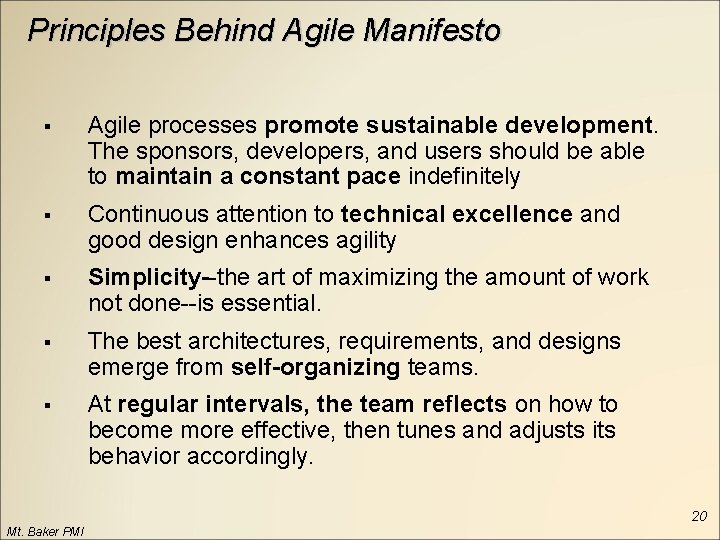 Principles Behind Agile Manifesto

▪ Agile processes promote sustainable development. The sponsors, developers, and users should be able to maintain a constant pace indefinitely

▪ Continuous attention to technical excellence and good design enhances agility

▪ Simplicity–the art of maximizing the amount of work not done--is essential.

▪ The best architectures, requirements, and designs emerge from self-organizing teams.

▪ At regular intervals, the team reflects on how to become more effective, then tunes and adjusts its behavior accordingly.

20

Mt. Baker PMI